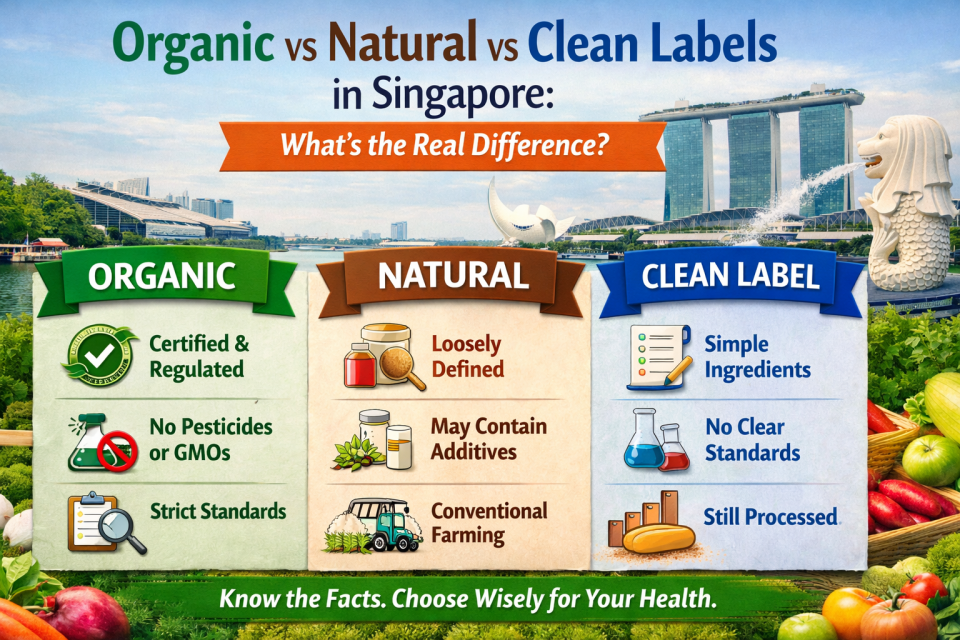 Organic vs Natural vs Clean Labels in Singapore:

What's the Real Difference?

ORGANIC

Certified & Regulated

No Pesticides or GMOs

Strict Standards

NATURAL

Loosely Defined

May Contain Additives

Conventional Farming

CLEAN LABEL

Simple Ingredients

No Clear Standards

Still Processed

Know the Facts. Choose Wisely for Your Health.